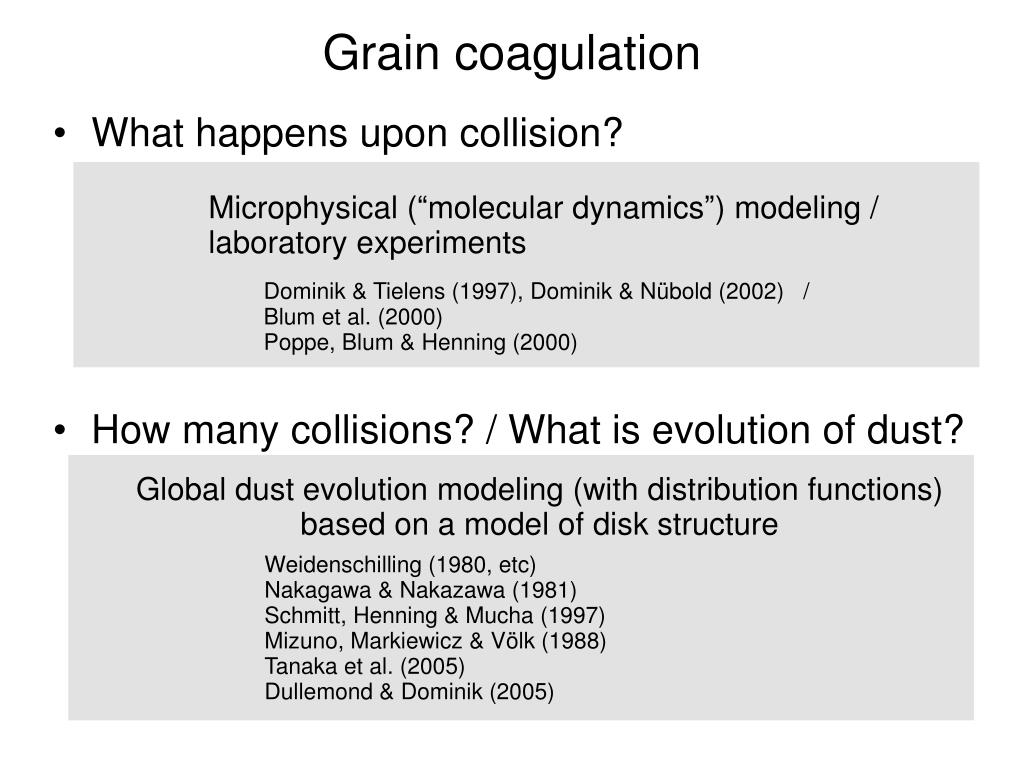 Grain coagulation

• What happens upon collision?

Microphysical (“molecular dynamics”) modeling / laboratory experiments

Dominik & Tielens (1997), Dominik & Nübold (2002) /
Blum et al. (2000)
Poppe, Blum & Henning (2000)

• How many collisions? / What is evolution of dust?

Global dust evolution modeling (with distribution functions) based on a model of disk structure

Weidenschilling (1980, etc)
Nakagawa & Nakazawa (1981)
Schmitt, Henning & Mucha (1997)
Mizuno, Markiewicz & Völk (1988)
Tanaka et al. (2005)
Dullemond & Dominik (2005)